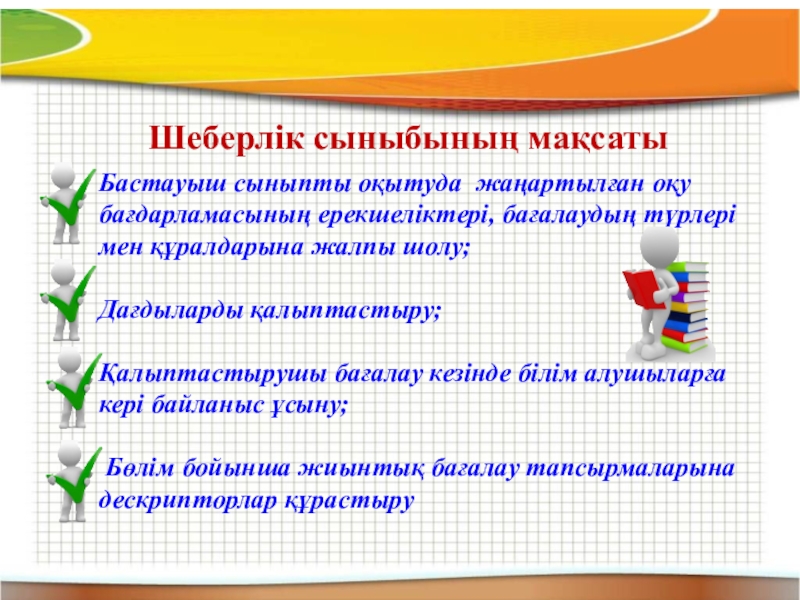 Шеберлік сыныбының мақсаты

Бастауыш сыныпты оқытуда жаңартылған оқу бағдарламасының ерекшеліктері, бағалаудың түрлері мен құралдарына жалпы шолу;

Дағдыларды қалыптастыру;

Қалыптастырушы бағалау кезінде білім алушыларға кері байланыс ұсыну;

Бөлім бойынша жиынтық бағалау тапсырмаларына дескрипторлар құрастыру